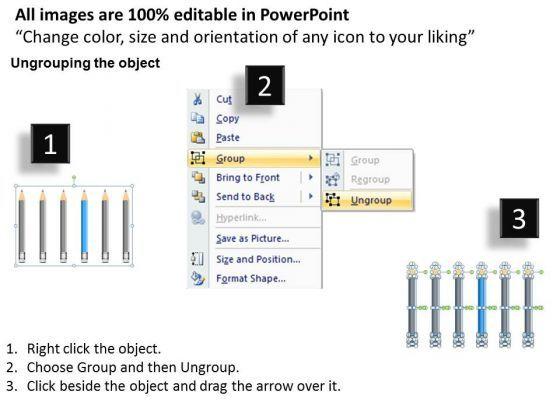 All images are 100% editable in PowerPoint
“Change color, size and orientation of any icon to your liking”

Ungrouping the object

1

2

Cut
Copy
Paste
Group
Bring to Front
Send to Back
Hyperlink...
Save as Picture...
Size and Position...
Format Shape...

Group
Regroup
Ungroup

3

1. Right click the object.
2. Choose Group and then Ungroup.
3. Click beside the object and drag the arrow over it.